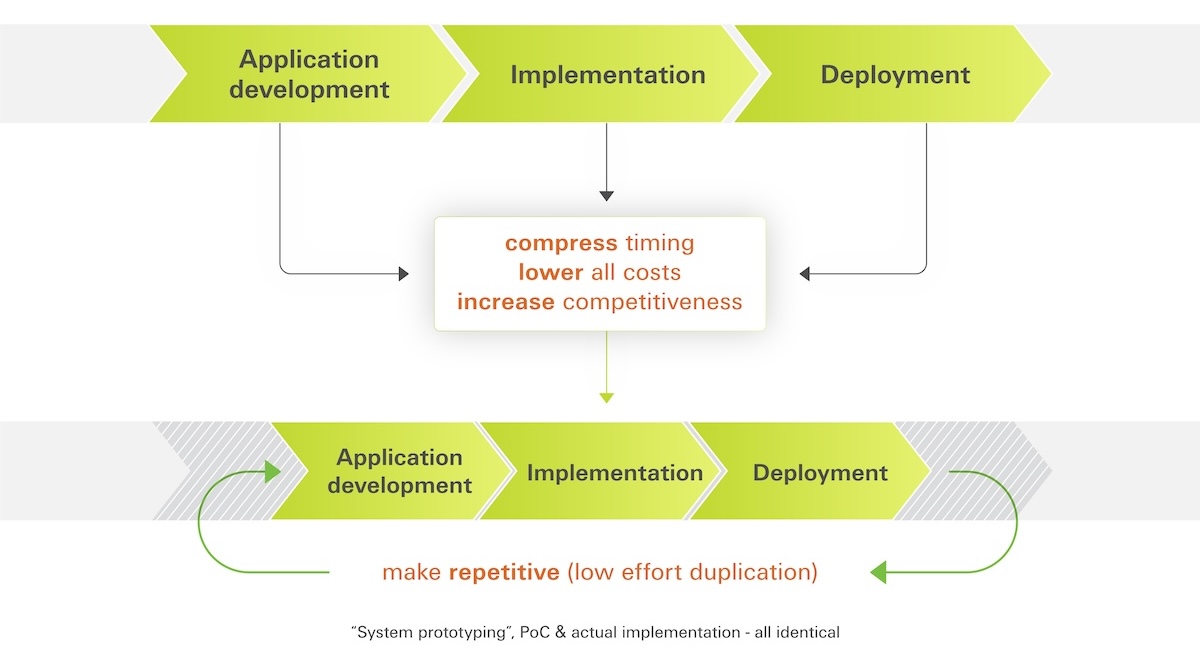 Application development
Implementation
Deployment

compress timing
lower all costs
increase competitiveness

Application development
Implementation
Deployment

make repetitive (low effort duplication)

"System prototyping", PoC & actual implementation - all identical